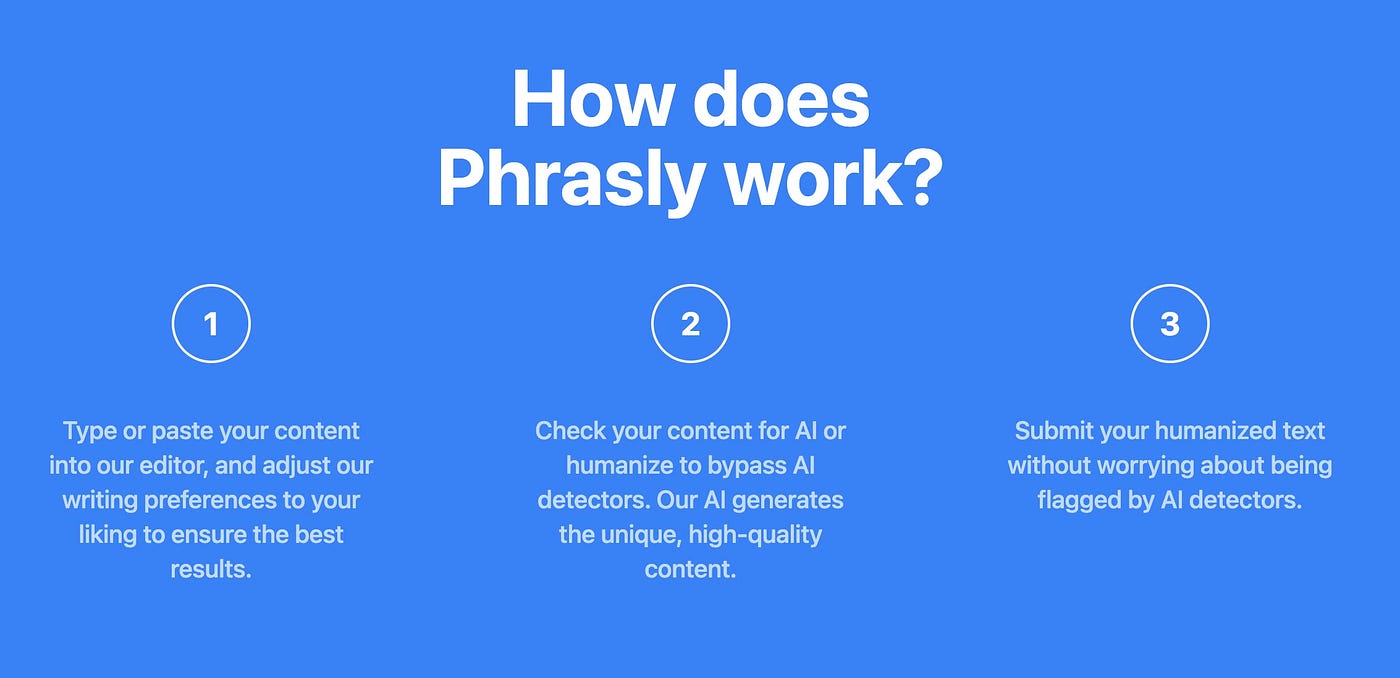 How does Phrasly work?

1

Type or paste your content into our editor, and adjust our writing preferences to your liking to ensure the best results.

2

Check your content for AI or humanize to bypass AI detectors. Our AI generates the unique, high-quality content.

3

Submit your humanized text without worrying about being flagged by AI detectors.